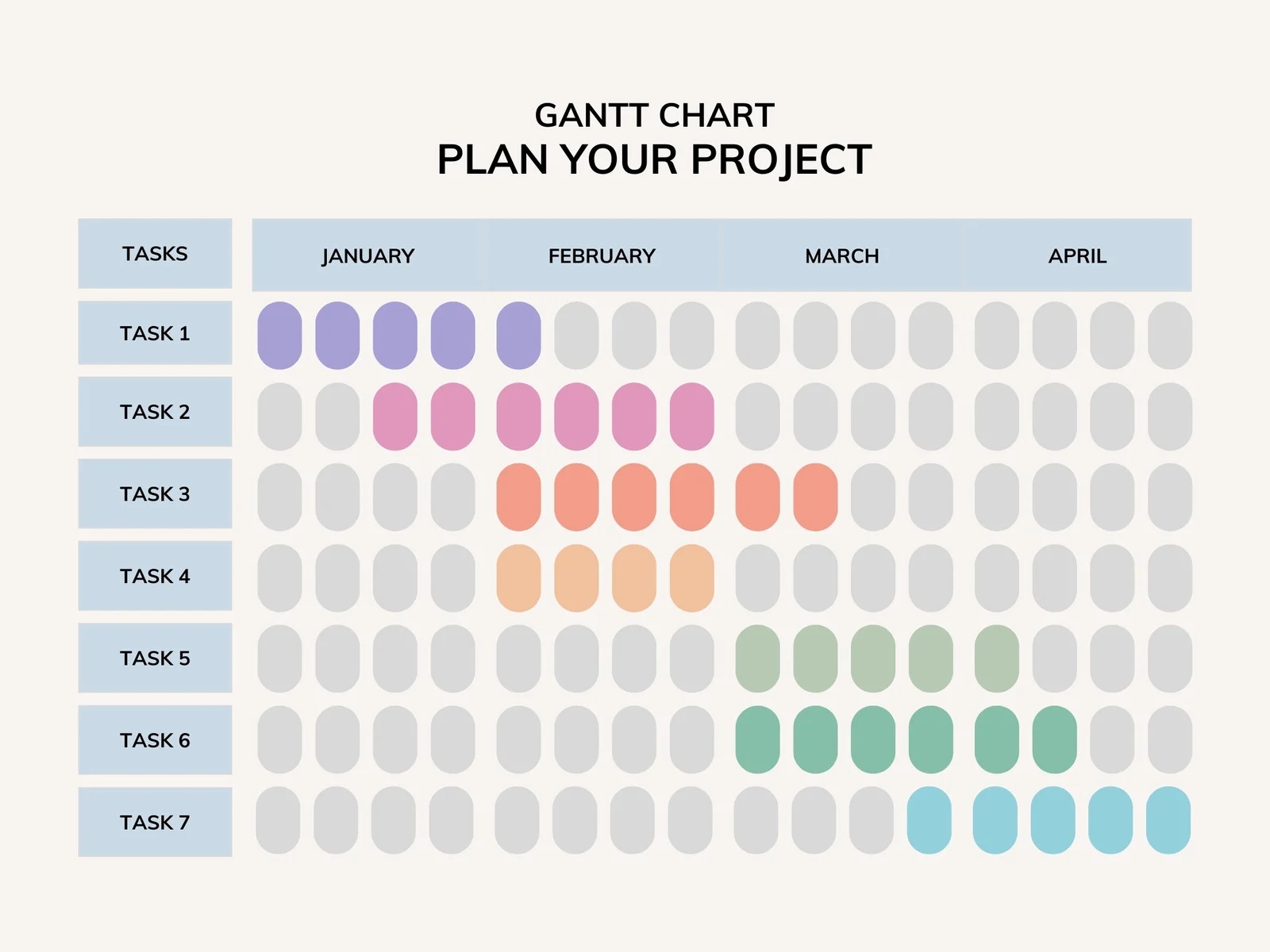 GANTT CHART
PLAN YOUR PROJECT

| TASKS | JANUARY | FEBRUARY | MARCH | APRIL |
|---|---|---|---|---|
| TASK 1 | | | | |
| TASK 2 | | | | |
| TASK 3 | | | | |
| TASK 4 | | | | |
| TASK 5 | | | | |
| TASK 6 | | | | |
| TASK 7 | | | | |